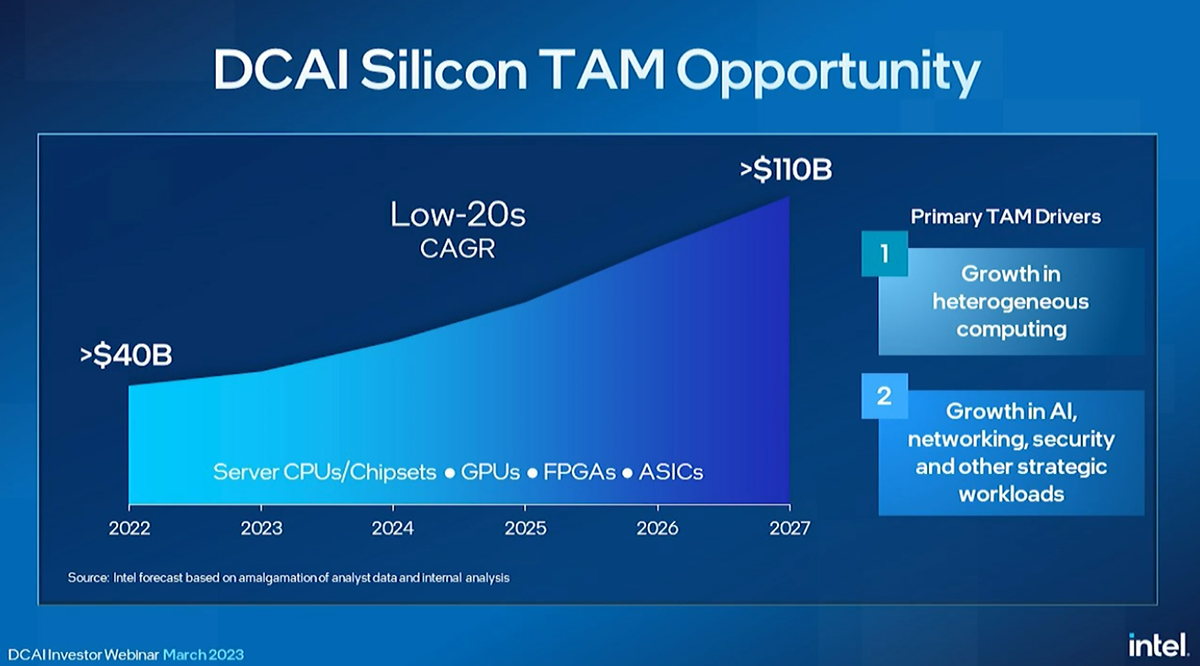 DCAI Silicon TAM Opportunity

>$110B

Low-20s
CAGR

>$40B

Server CPUs/Chipsets • GPUs • FPGAs • ASICs

2022 2023 2024 2025 2026 2027

Source: Intel forecast based on amalgamation of analyst data and internal analysis

Primary TAM Drivers

1 Growth in heterogeneous computing

2 Growth in AI, networking, security and other strategic workloads

DCAI Investor Webinar March 2023

intel.